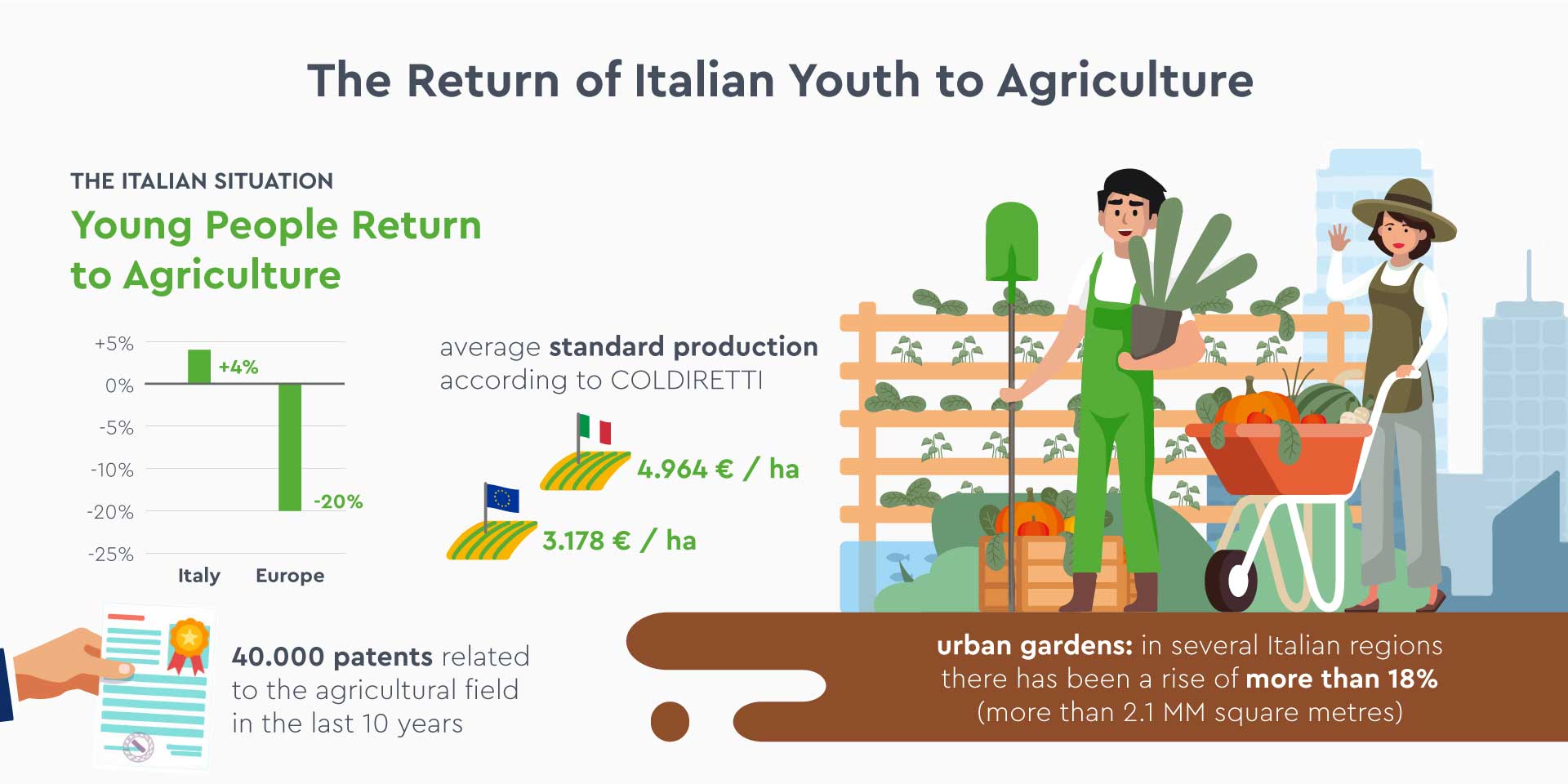 The Return of Italian Youth to Agriculture

THE ITALIAN SITUATION

Young People Return to Agriculture

+5%
0%
-5%
-10%
-20%
-25%
+4%
-20%
Italy
Europe

average standard production according to COLDIRETTI

4.964 € / ha

3.178 € / ha

40.000 patents related to the agricultural field in the last 10 years

urban gardens: in several Italian regions there has been a rise of more than 18% (more than 2.1 MM square metres)